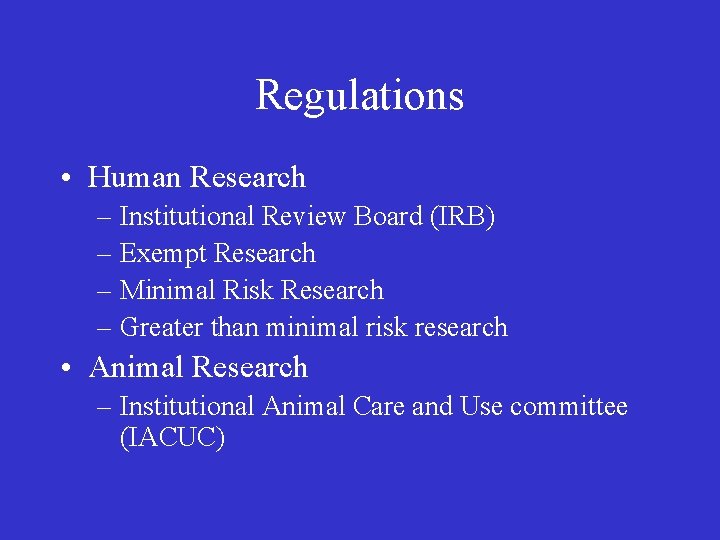 Regulations

• Human Research
– Institutional Review Board (IRB)
– Exempt Research
– Minimal Risk Research
– Greater than minimal risk research
• Animal Research
– Institutional Animal Care and Use committee (IACUC)